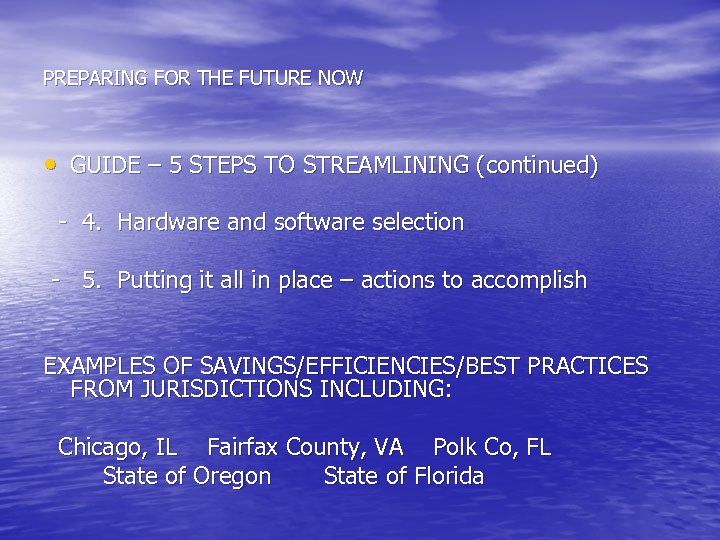 PREPARING FOR THE FUTURE NOW

• GUIDE – 5 STEPS TO STREAMLINING (continued)

- 4. Hardware and software selection

- 5. Putting it all in place – actions to accomplish

EXAMPLES OF SAVINGS/EFFICIENCIES/BEST PRACTICES FROM JURISDICTIONS INCLUDING:

Chicago, IL Fairfax County, VA Polk Co, FL
State of Oregon State of Florida